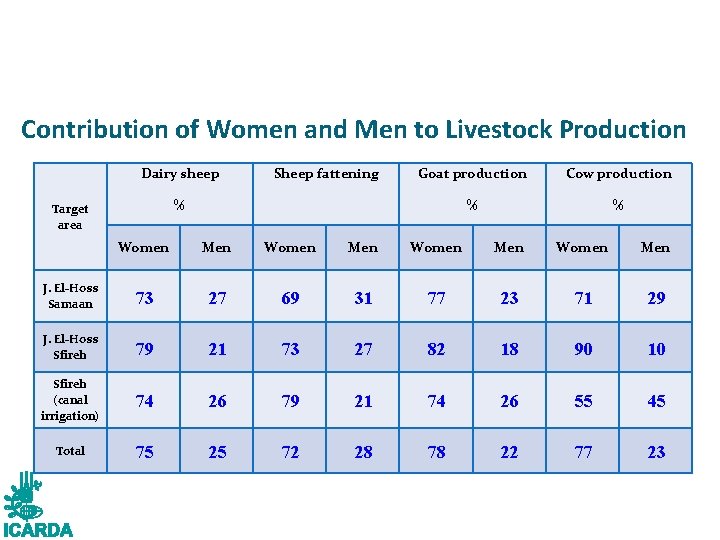 Contribution of Women and Men to Livestock Production

| Target area | Dairy sheep % | | Sheep fattening | | Goat production % | | Cow production % | |
|---|---|---|---|---|---|---|---|---|
| | Women | Men | Women | Men | Women | Men | Women | Men |
| J. El-Hoss Samaan | 73 | 27 | 69 | 31 | 77 | 23 | 71 | 29 |
| J. El-Hoss Sfireh | 79 | 21 | 73 | 27 | 82 | 18 | 90 | 10 |
| Sfireh (canal irrigation) | 74 | 26 | 79 | 21 | 74 | 26 | 55 | 45 |
| Total | 75 | 25 | 72 | 28 | 78 | 22 | 77 | 23 |

ICARDA